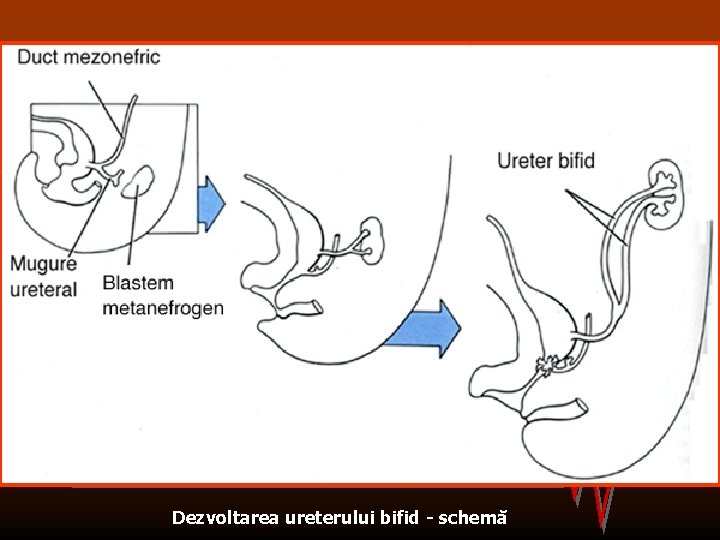 Duct mezonefric

Mugure ureteral

Blastem metanefrogen

Ureter bifid

Dezvoltarea ureterului bifid - schemă